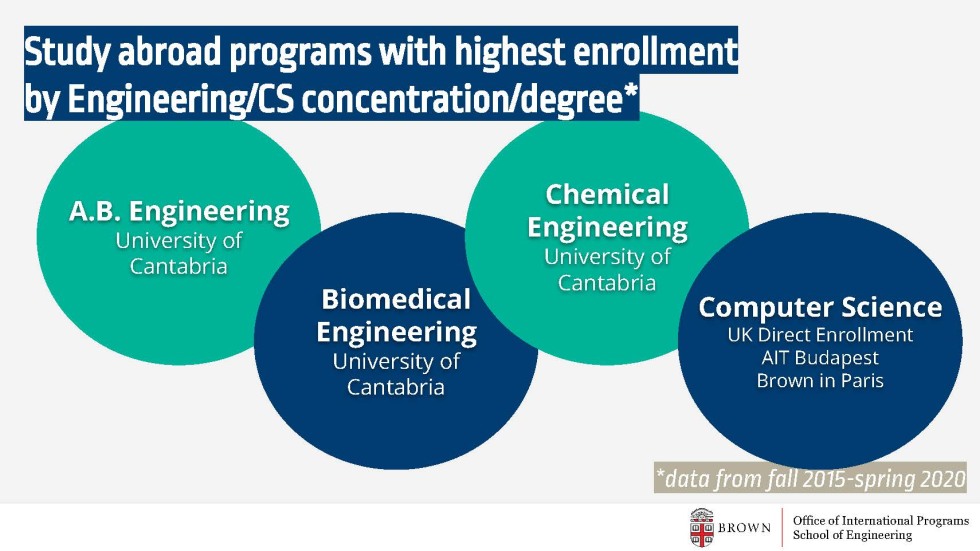 Study abroad programs with highest enrollment by Engineering/CS concentration/degree*

A.B. Engineering
University of Cantabria

Biomedical Engineering
University of Cantabria

Chemical Engineering
University of Cantabria

Computer Science
UK Direct Enrollment
AIT Budapest
Brown in Paris

*data from fall 2015-spring 2020

BROWN

Office of International Programs
School of Engineering